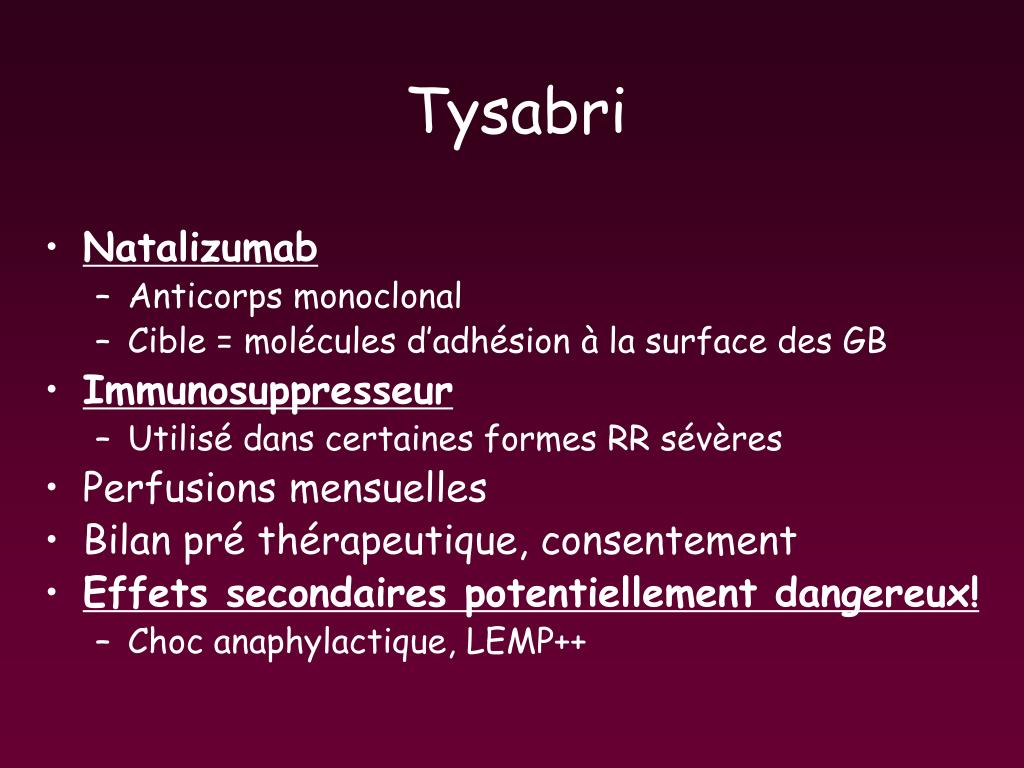 Tysabri

• Natalizumab
  – Anticorps monoclonal
  – Cible = molécules d'adhésion à la surface des GB
• Immunosuppresseur
  – Utilisé dans certaines formes RR sévères
• Perfusions mensuelles
• Bilan pré thérapeutique, consentement
• Effets secondaires potentiellement dangereux!
  – Choc anaphylactique, LEMP++